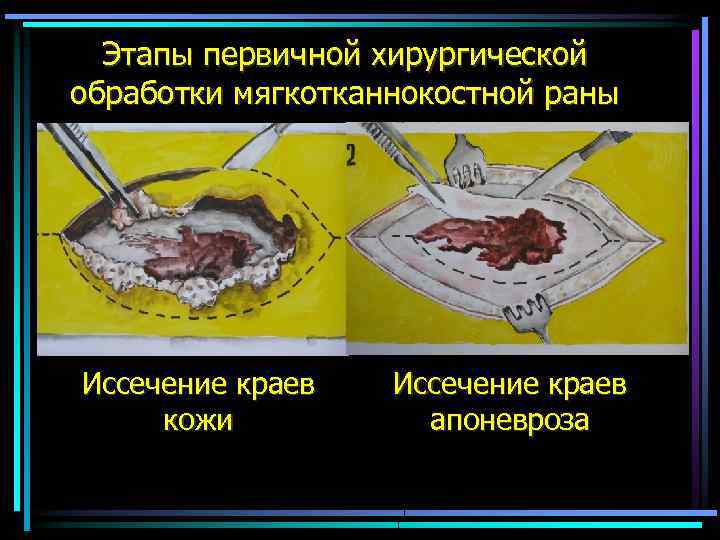 Этапы первичной хирургической обработки мягкотканнокостной раны

2

Иссечение краев кожи

Иссечение краев апоневроза